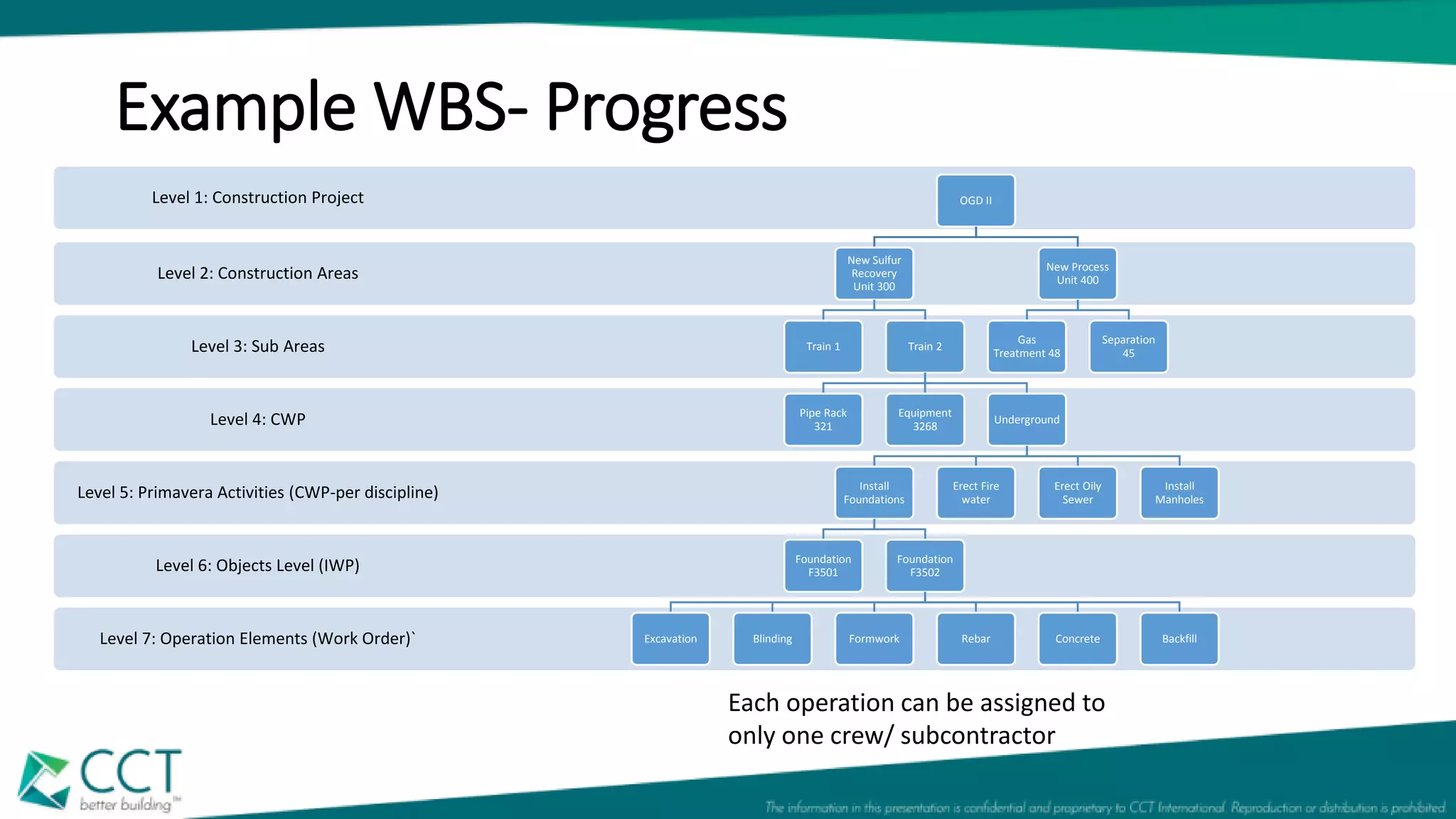 Example WBS- Progress

Level 1: Construction Project

OGD II

Level 2: Construction Areas

New Sulfur Recovery Unit 300

New Process Unit 400

Level 3: Sub Areas

Train 1

Train 2

Gas Treatment 48

Separation 45

Level 4: CWP

Pipe Rack 321

Equipment 3268

Underground

Level 5: Primavera Activities (CWP-per discipline)

Install Foundations

Erect Fire water

Erect Oily Sewer

Install Manholes

Level 6: Objects Level (IWP)

Foundation F3501

Foundation F3502

Level 7: Operation Elements (Work Order)`

Excavation

Blinding

Formwork

Rebar

Concrete

Backfill

Each operation can be assigned to only one crew/ subcontractor

CCT better building™

The information in this presentation is confidential and proprietary to CCT International. Reproduction or distribution is prohibited